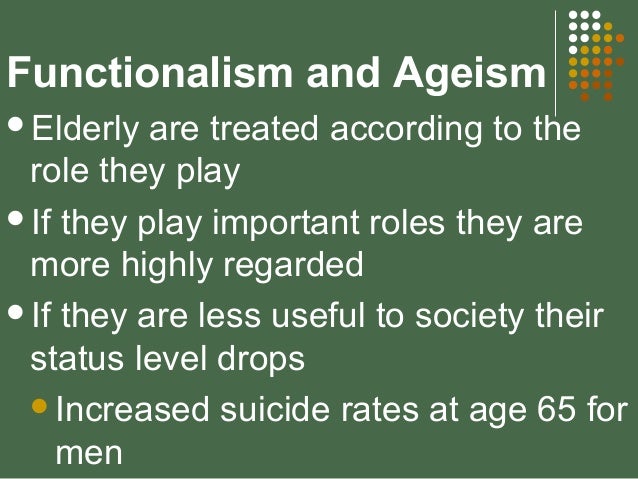 Functionalism and Ageism

- Elderly are treated according to the role they play
- If they play important roles they are more highly regarded
- If they are less useful to society their status level drops
  - Increased suicide rates at age 65 for men